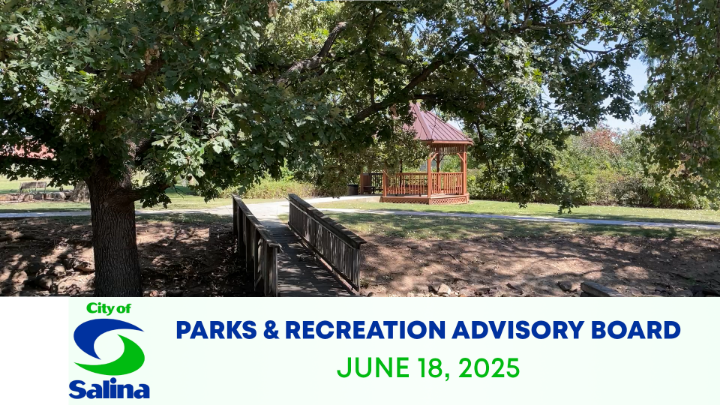 City of
Salina

PARKS & RECREATION ADVISORY BOARD
JUNE 18, 2025